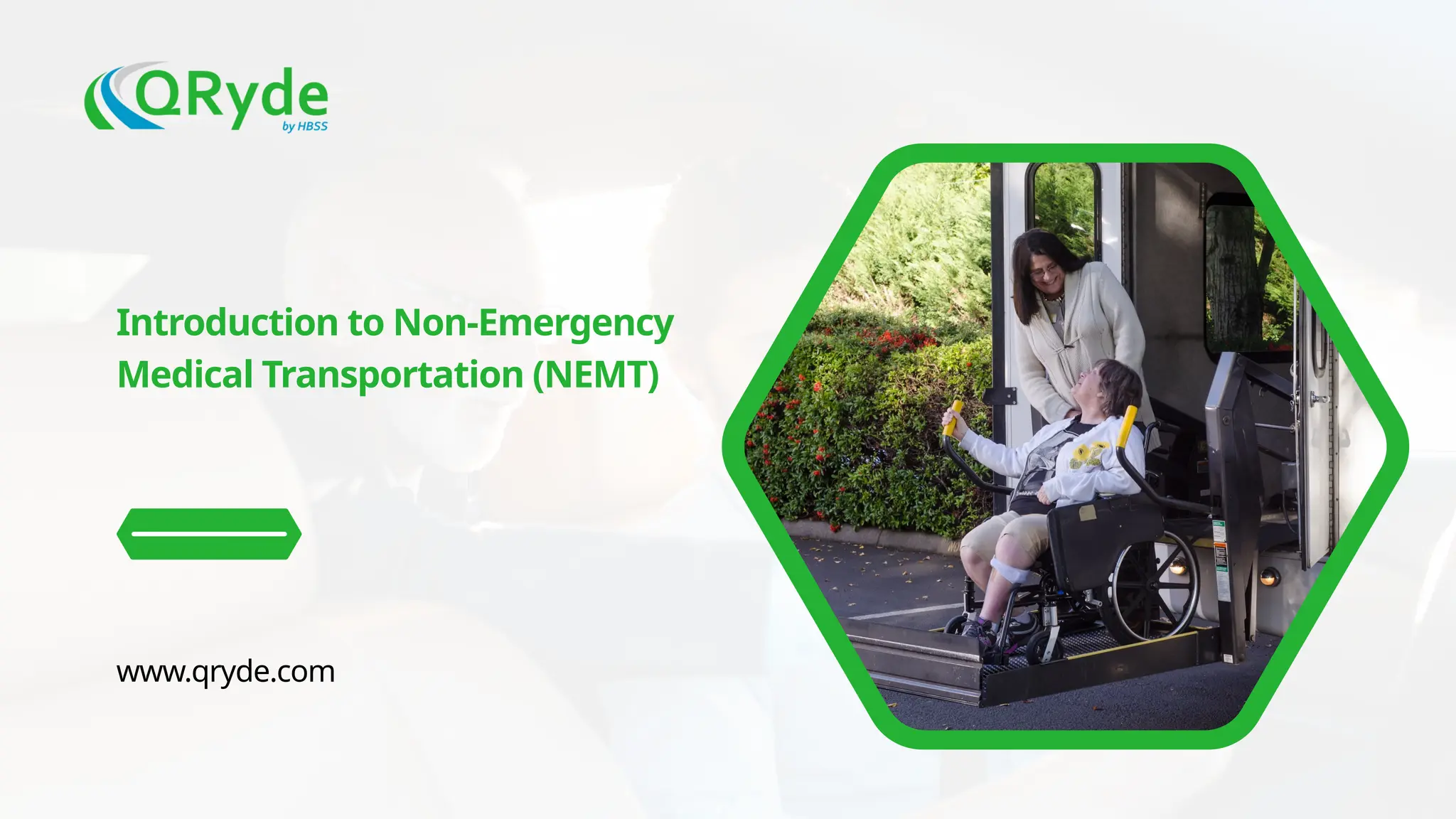 QRyde
by HBSS

Introduction to Non-Emergency Medical Transportation (NEMT)

www.qryde.com